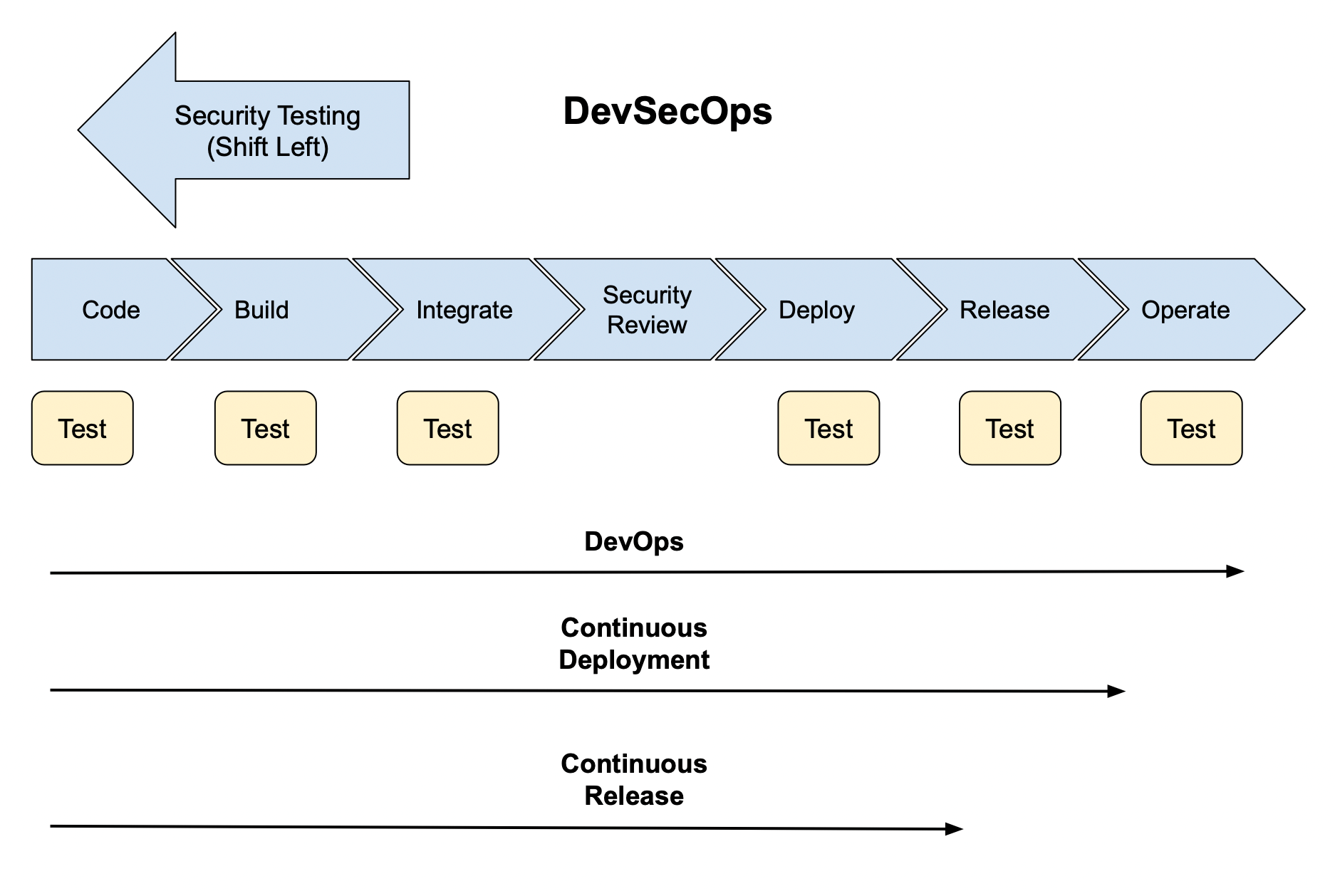 Security Testing
(Shift Left)

DevSecOps

Code
Build
Integrate
Security Review
Deploy
Release
Operate

Test
Test
Test
Test
Test
Test

DevOps

Continuous Deployment

Continuous Release